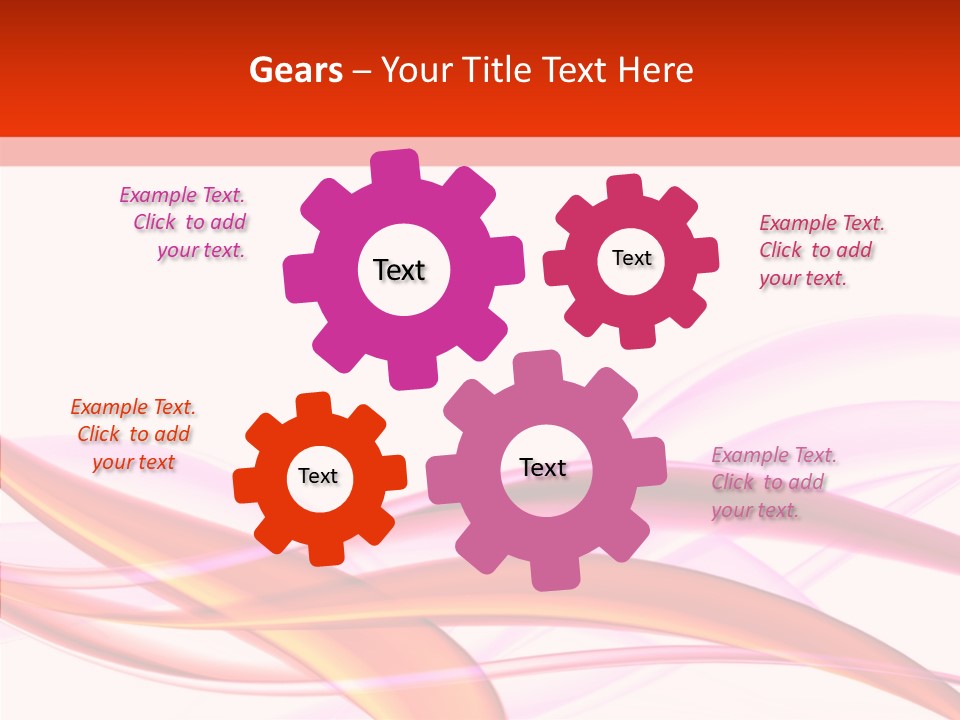 Gears – Your Title Text Here

Example Text. Click to add your text.

Text

Text

Example Text. Click to add your text.

Example Text. Click to add your text

Text

Text

Example Text. Click to add your text.